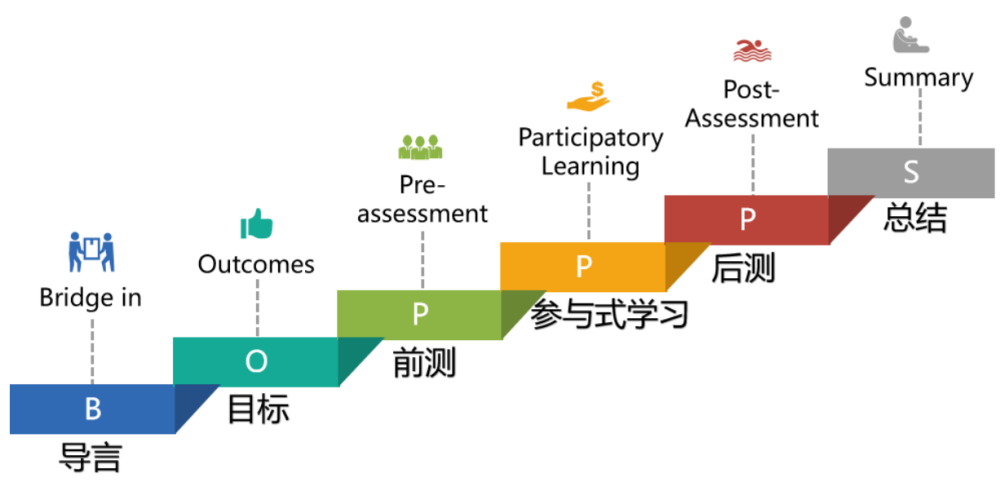 Bridge in
B
导言

Outcomes
O
目标

Pre-assessment
P
前测

Participatory Learning
P
参与式学习

Post-Assessment
P
后测

Summary
S
总结